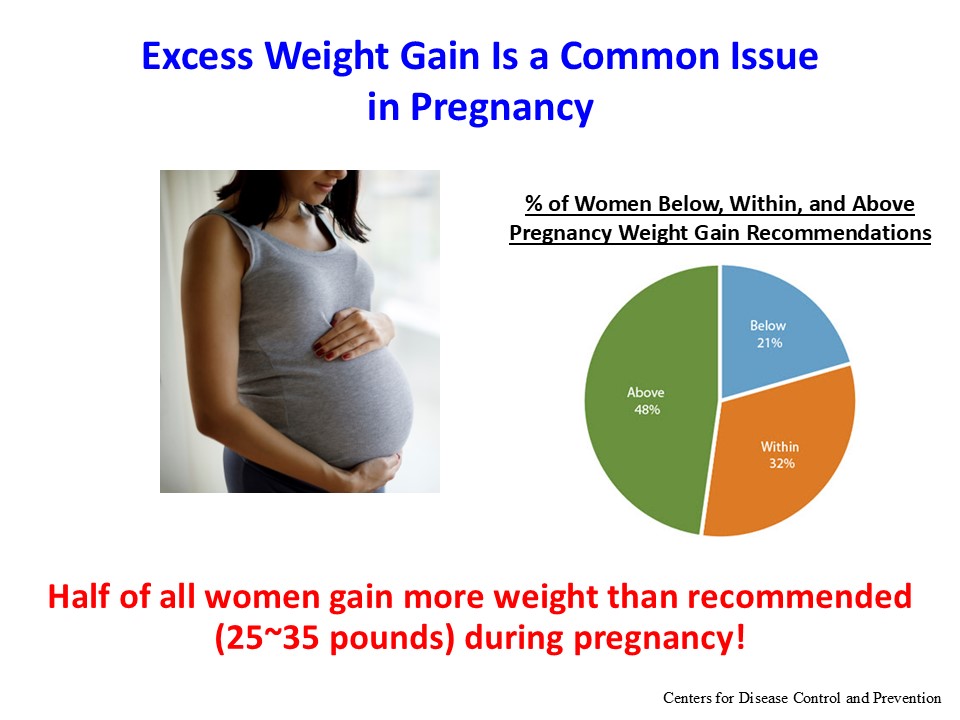 Excess Weight Gain Is a Common Issue in Pregnancy

% of Women Below, Within, and Above Pregnancy Weight Gain Recommendations

Below 21%

Within 32%

Above 48%

Half of all women gain more weight than recommended (25~35 pounds) during pregnancy!

Centers for Disease Control and Prevention